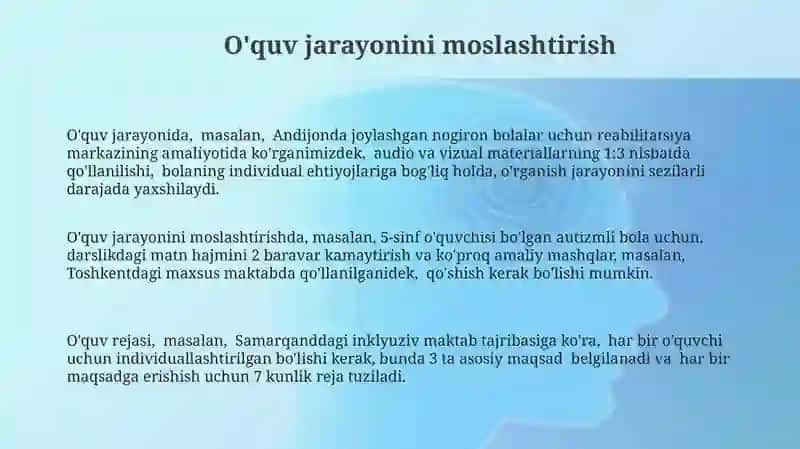 O'quv jarayonini moslashtirish

O'quv jarayonida, masalan, Andijonda joylashgan nogiron bolalar uchun reabilitatsiya markazining amaliyotida ko'rganimizdek, audio va vizual materiallarning 1:3 nisbatda qo'llanilishi, bolaning individual ehtiyojlariga bog'liq holda, o'rganish jarayonini sezilarli darajada yaxshilaydi.

O'quv jarayonini moslashtirishda, masalan, 5-sinf o'quvchisi bo'lgan autizmli bola uchun, darslikdagi matn hajmini 2 baravar kamaytirish va ko'proq amaliy mashqlar, masalan, Toshkentdagi maxsus maktabda qo'llanilganidek, qo'shish kerak bo'lishi mumkin.

O'quv rejasi, masalan, Samarqanddagi inklyuziv maktab tajribasiga ko'ra, har bir o'quvchi uchun individuallashtirilgan bo'lishi kerak, bunda 3 ta asosiy maqsad belgilanadi va har bir maqsadga erishish uchun 7 kunlik reja tuziladi.